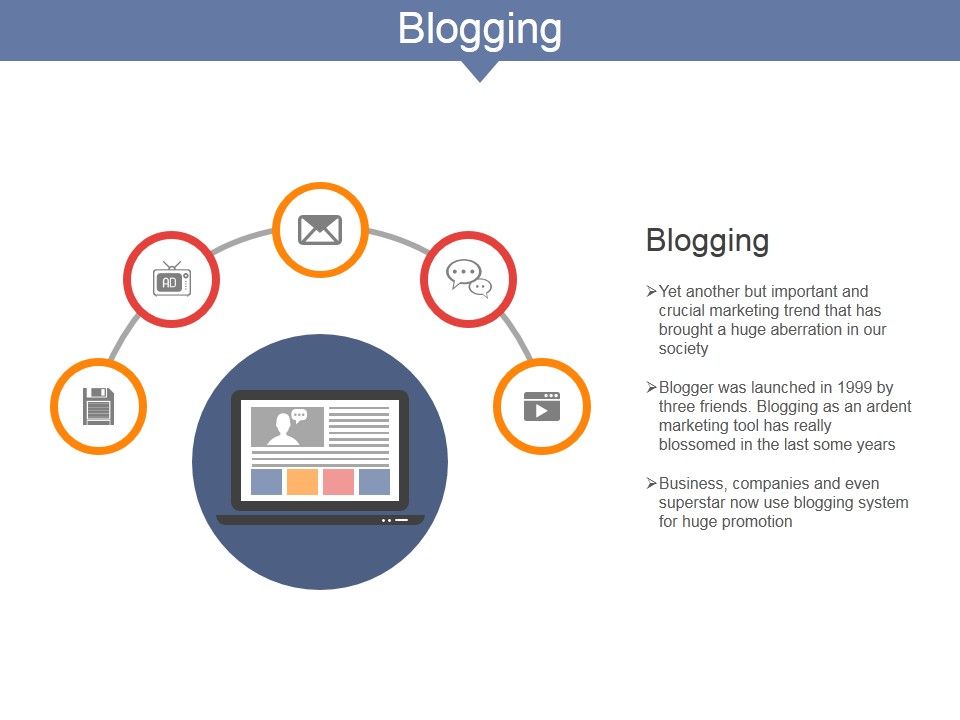 Blogging

AD

Blogging

➢Yet another but important and crucial marketing trend that has brought a huge aberration in our society

➢Blogger was launched in 1999 by three friends. Blogging as an ardent marketing tool has really blossomed in the last some years

➢Business, companies and even superstar now use blogging system for huge promotion